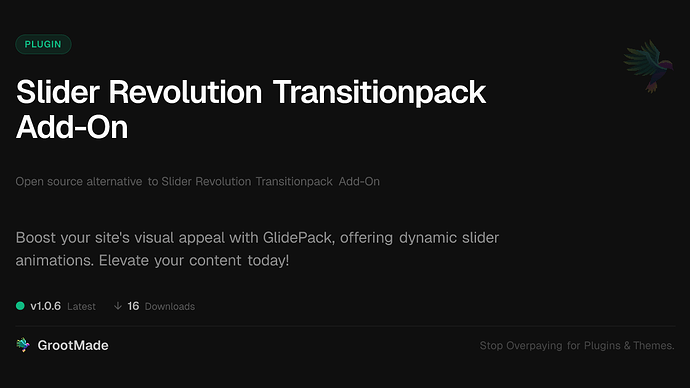 PLUGIN

Slider Revolution Transitionpack Add-On

Open source alternative to Slider Revolution Transitionpack Add-On

Boost your site's visual appeal with GlidePack, offering dynamic slider animations. Elevate your content today!

v1.0.6 Latest ↓ 16 Downloads

GrootMade

Stop Overpaying for Plugins & Themes.